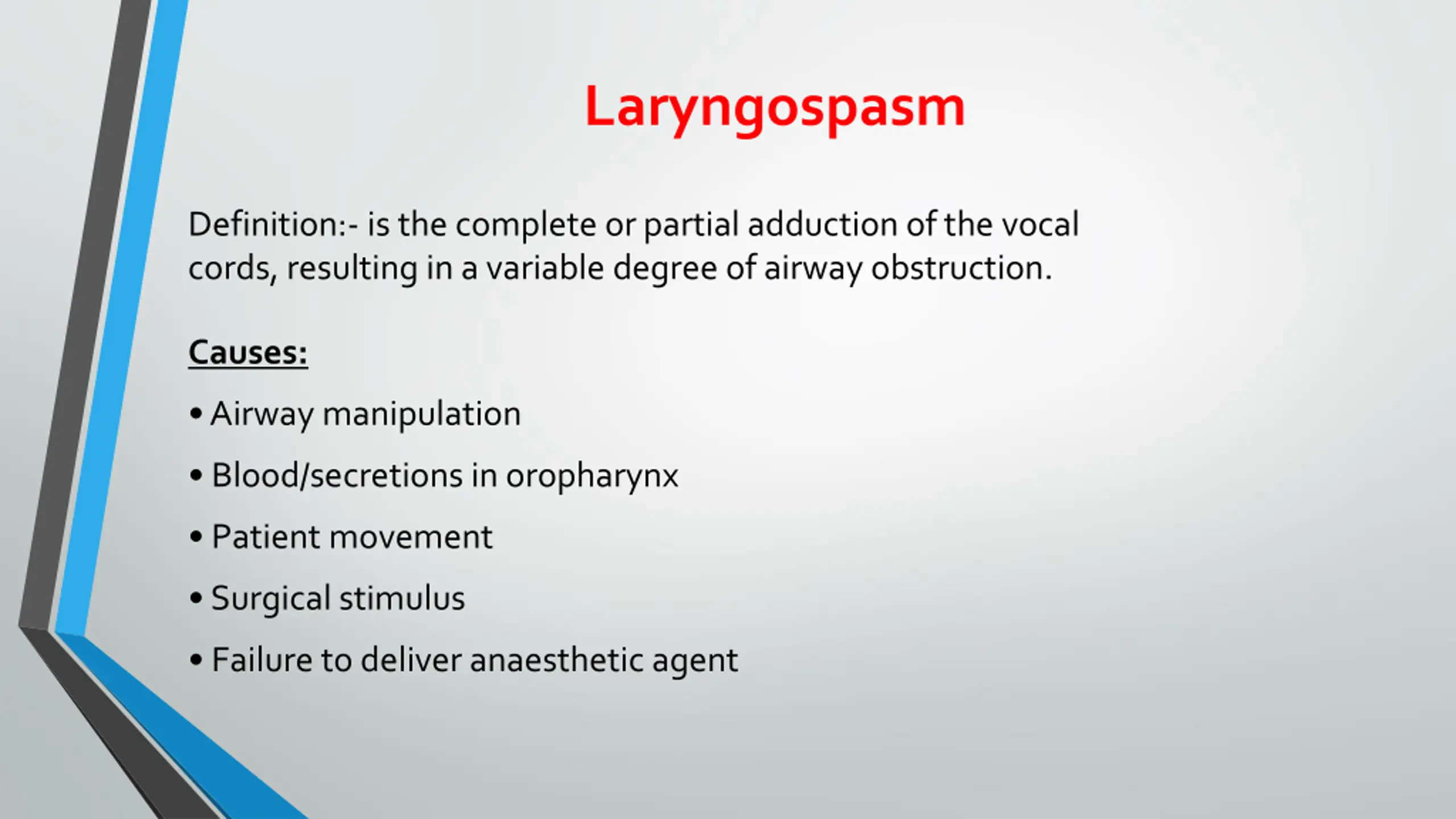 Laryngospasm

Definition:- is the complete or partial adduction of the vocal cords, resulting in a variable degree of airway obstruction.

Causes:

• Airway manipulation
• Blood/secretions in oropharynx
• Patient movement
• Surgical stimulus
• Failure to deliver anaesthetic agent